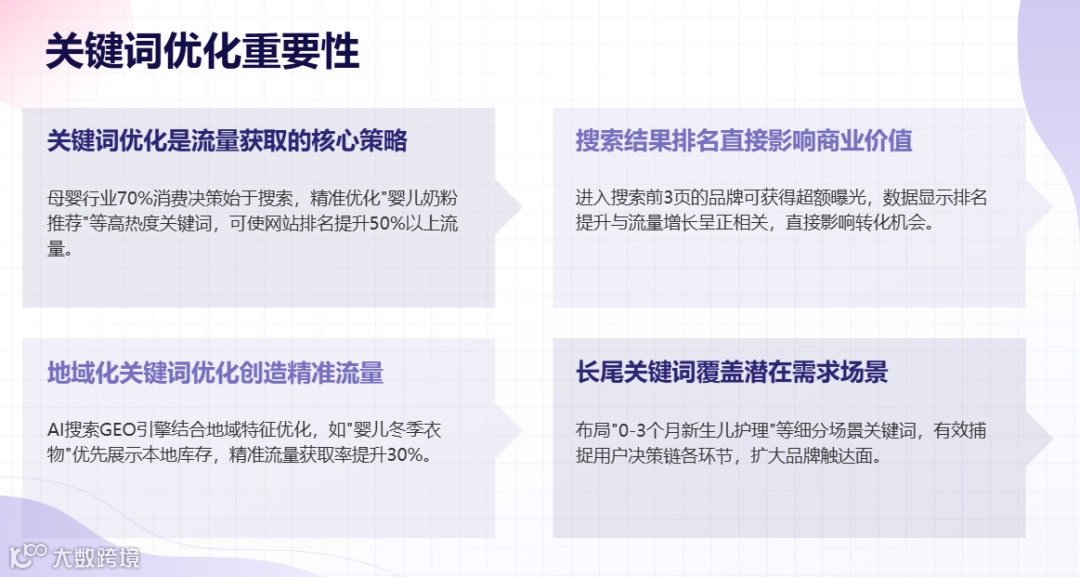 关键词优化重要性

关键词优化是流量获取的核心策略

母婴行业70%消费决策始于搜索，精准优化"婴儿奶粉推荐"等高热度关键词，可使网站排名提升50%以上流量。

搜索结果排名直接影响商业价值

进入搜索前3页的品牌可获得超额曝光，数据显示排名提升与流量增长呈正相关，直接影响转化机会。

地域化关键词优化创造精准流量

AI搜索GEO引擎结合地域特征优化，如"婴儿冬季衣物"优先展示本地库存，精准流量获取率提升30%。

长尾关键词覆盖潜在需求场景

布局"0-3个月新生儿护理"等细分场景关键词，有效捕捉用户决策链各环节，扩大品牌触达面。

大数跨境